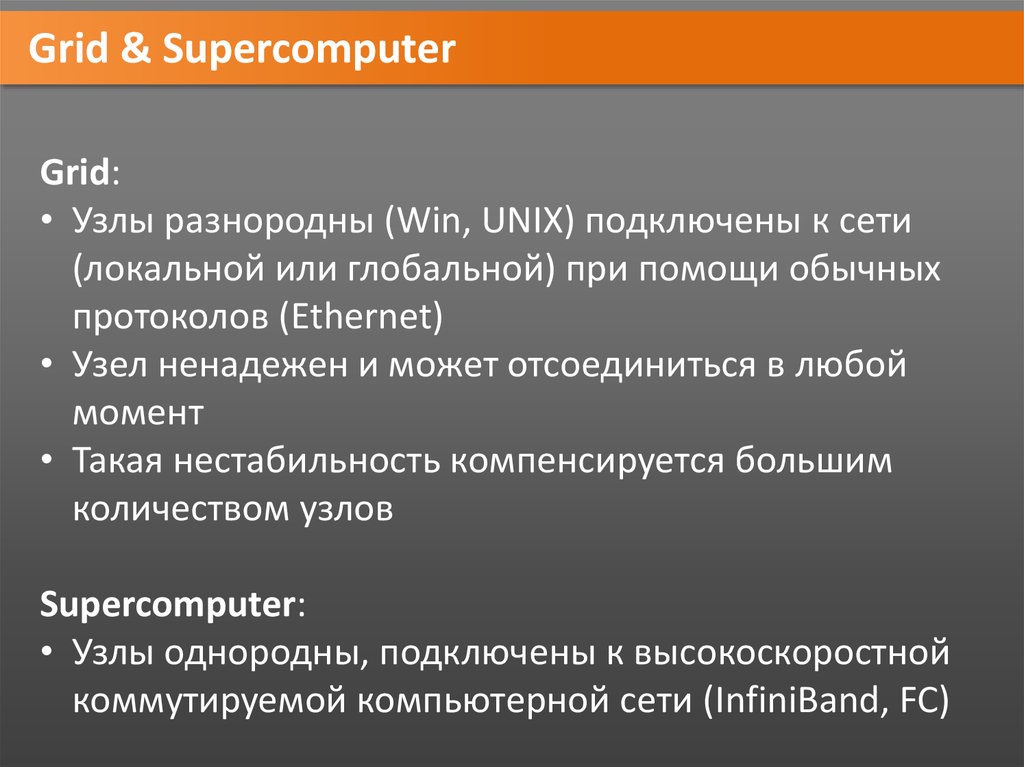 Grid & Supercomputer

Grid:
• Узлы разнородны (Win, UNIX) подключены к сети (локальной или глобальной) при помощи обычных протоколов (Ethernet)
• Узел ненадежен и может отсоединиться в любой момент
• Такая нестабильность компенсируется большим количеством узлов

Supercomputer:
• Узлы однородны, подключены к высокоскоростной коммутируемой компьютерной сети (InfiniBand, FC)